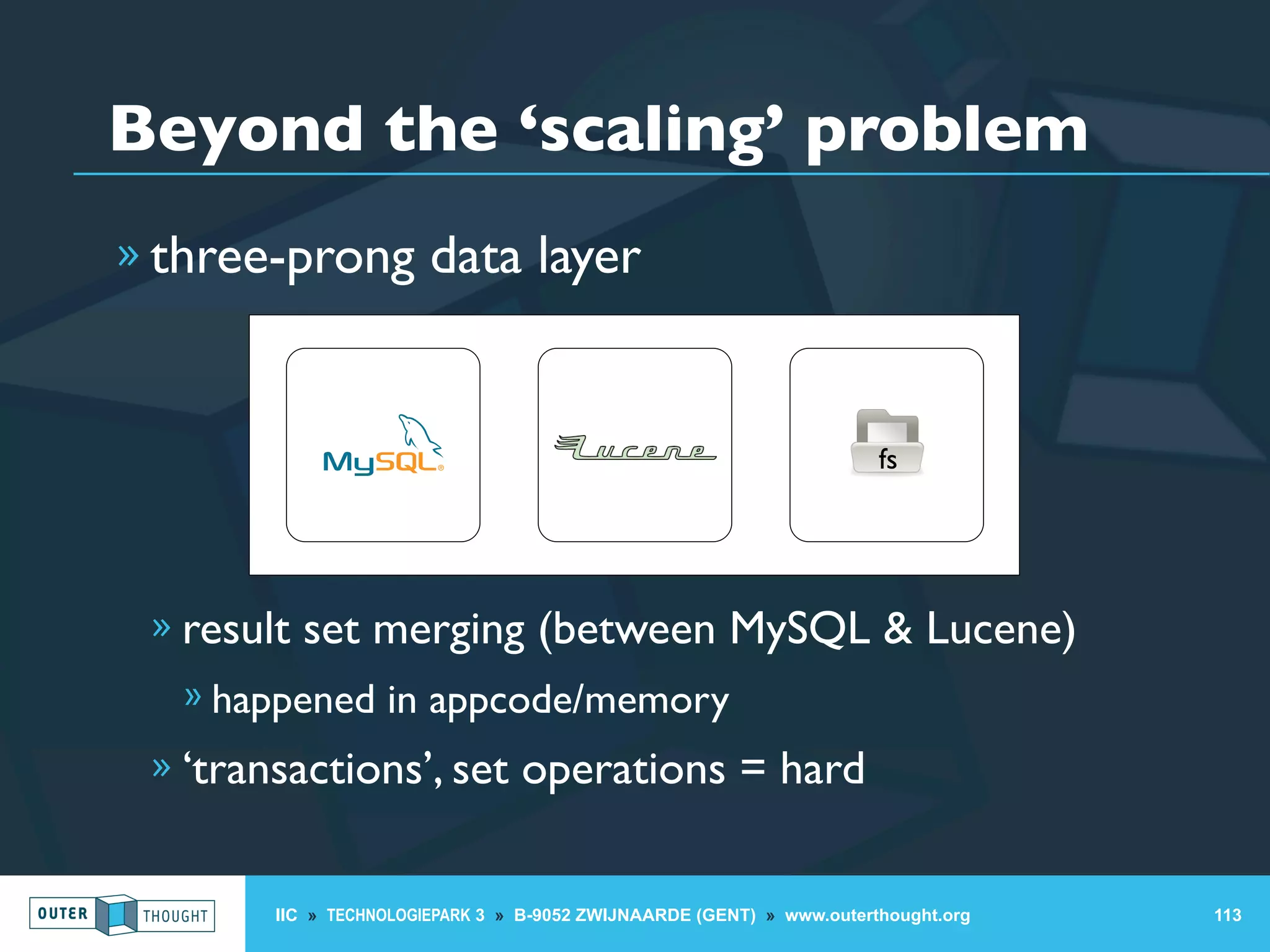 Beyond the ‘scaling’ problem

» three-prong data layer

MySQL

Lucene

fs

» result set merging (between MySQL & Lucene)

» happened in appcode/memory

» ‘transactions’, set operations = hard

OUTER THOUGHT

IIC » TECHNOLOGIEPARK 3 » B-9052 ZWIJNAARDE (GENT) » www.outerthought.org

113